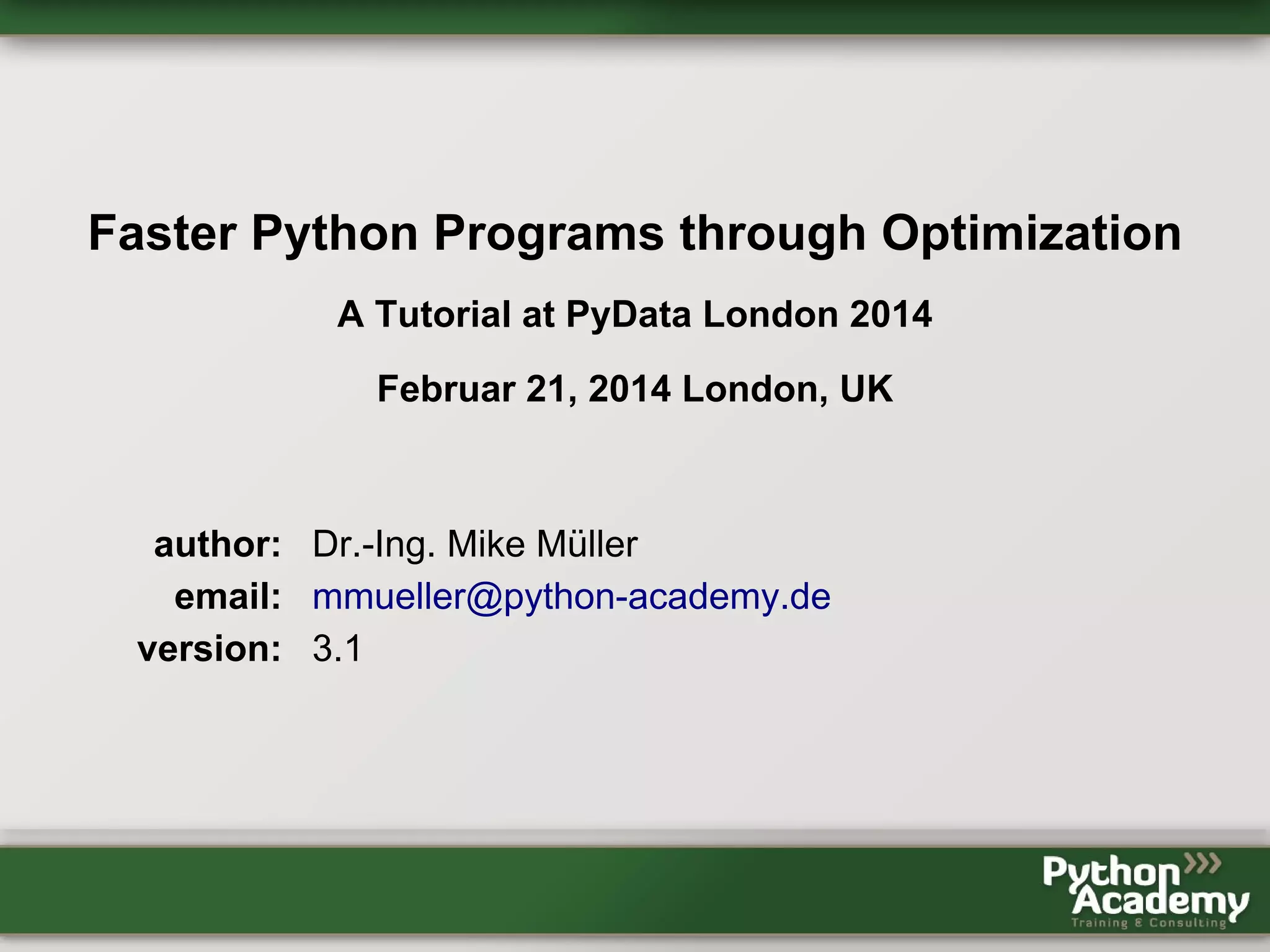 Faster Python Programs through Optimization

A Tutorial at PyData London 2014

Februar 21, 2014 London, UK

author: Dr.-Ing. Mike Müller
email: mmueller@python-academy.de
version: 3.1

Python Academy
Training & Consulting